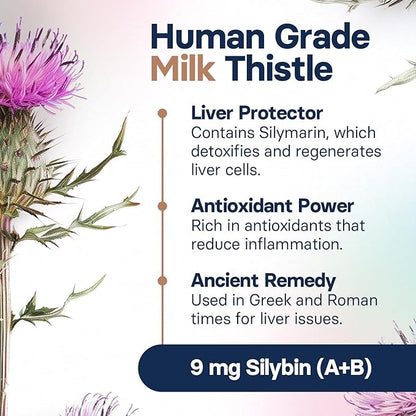 Human Grade Milk Thistle

Liver Protector
Contains Silymarin, which detoxifies and regenerates liver cells.

Antioxidant Power
Rich in antioxidants that reduce inflammation.

Ancient Remedy
Used in Greek and Roman times for liver issues.

9 mg Silybin (A+B)